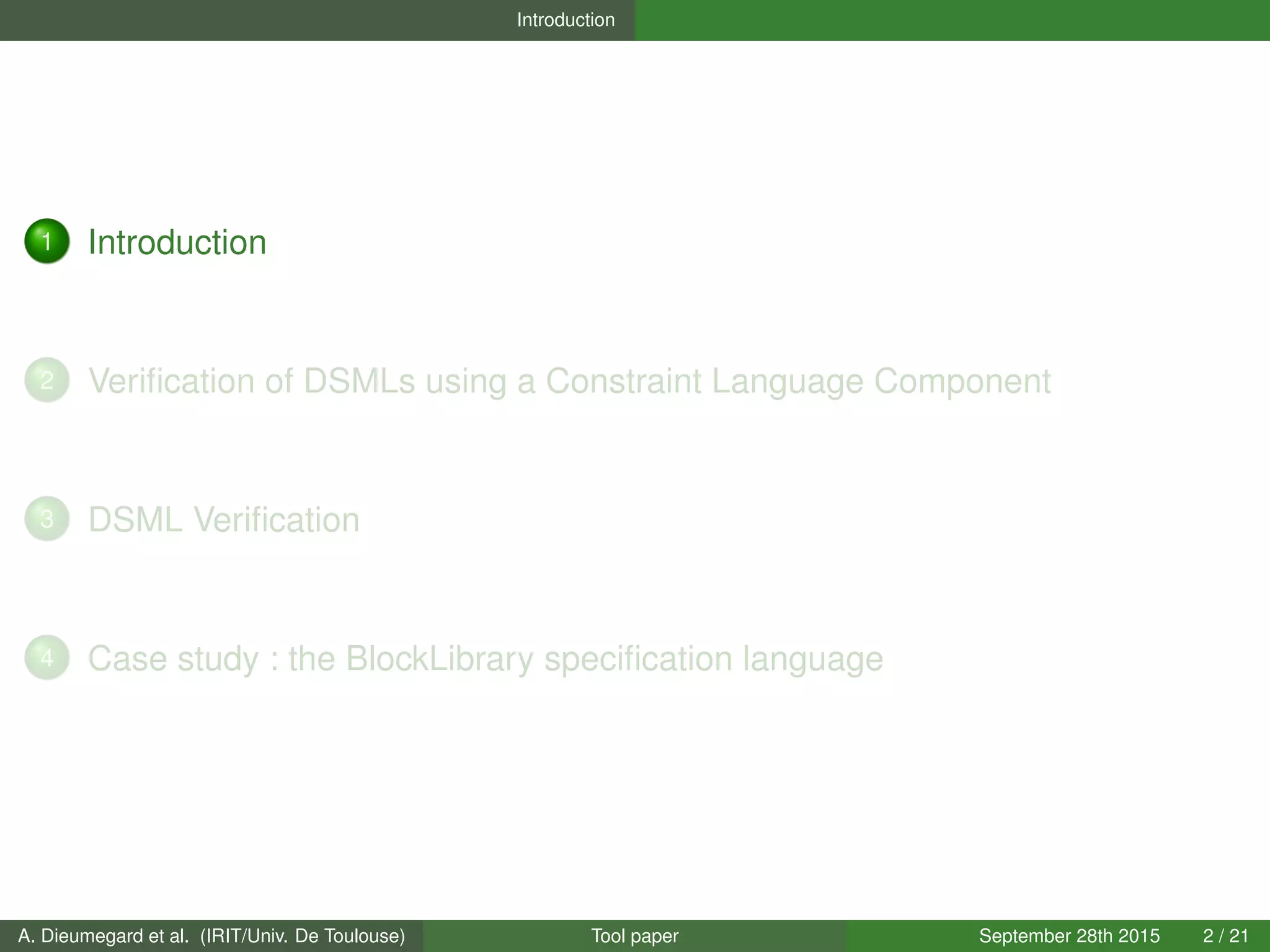 Introduction

1 Introduction

2 Verification of DSMLs using a Constraint Language Component

3 DSML Verification

4 Case study : the BlockLibrary specification language

A. Dieumegard et al. (IRIT/Univ. De Toulouse) Tool paper September 28th 2015 2 / 21